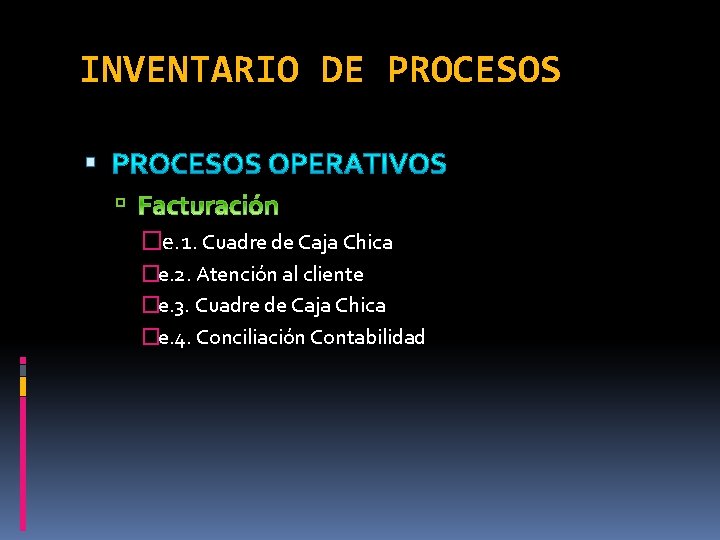 INVENTARIO DE PROCESOS

PROCESOS OPERATIVOS

Facturación

e.1. Cuadre de Caja Chica

e.2. Atención al cliente

e.3. Cuadre de Caja Chica

e.4. Conciliación Contabilidad